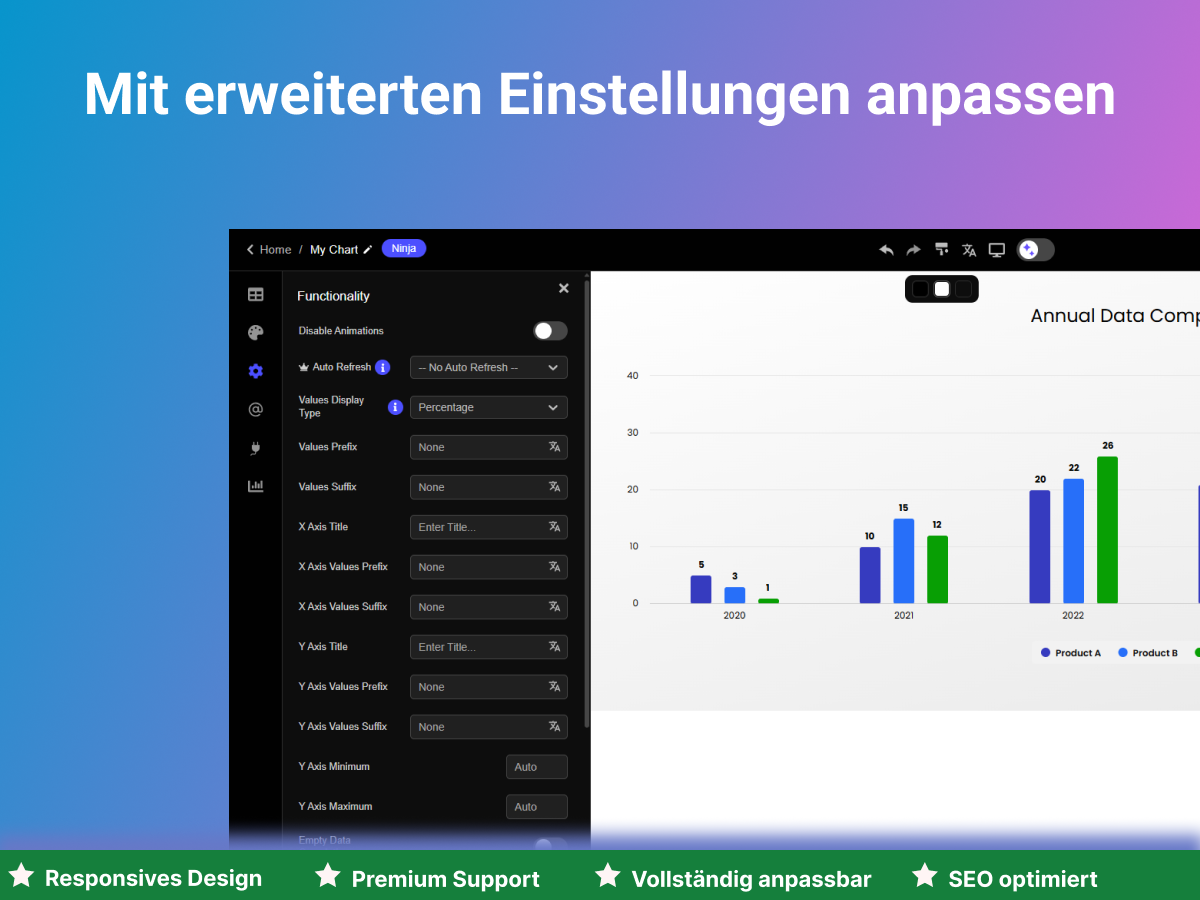 Mit erweiterten Einstellungen anpassen

Home / My Chart Ninja

Functionality

Disable Animations

Auto Refresh -- No Auto Refresh --

Values Display Type Percentage

Values Prefix None

Values Suffix None

X Axis Title Enter Title...

X Axis Values Prefix None

X Axis Values Suffix None

Y Axis Title Enter Title...

Y Axis Values Prefix None

Y Axis Values Suffix None

Y Axis Minimum Auto

Y Axis Maximum Auto

Empty Data

Annual Data Comp

40
30
20
10
0

5 3 1
10 15 12
20 22 26

2020 2021 2022

Product A Product B

Responsives Design
Premium Support
Vollständig anpassbar
SEO optimiert